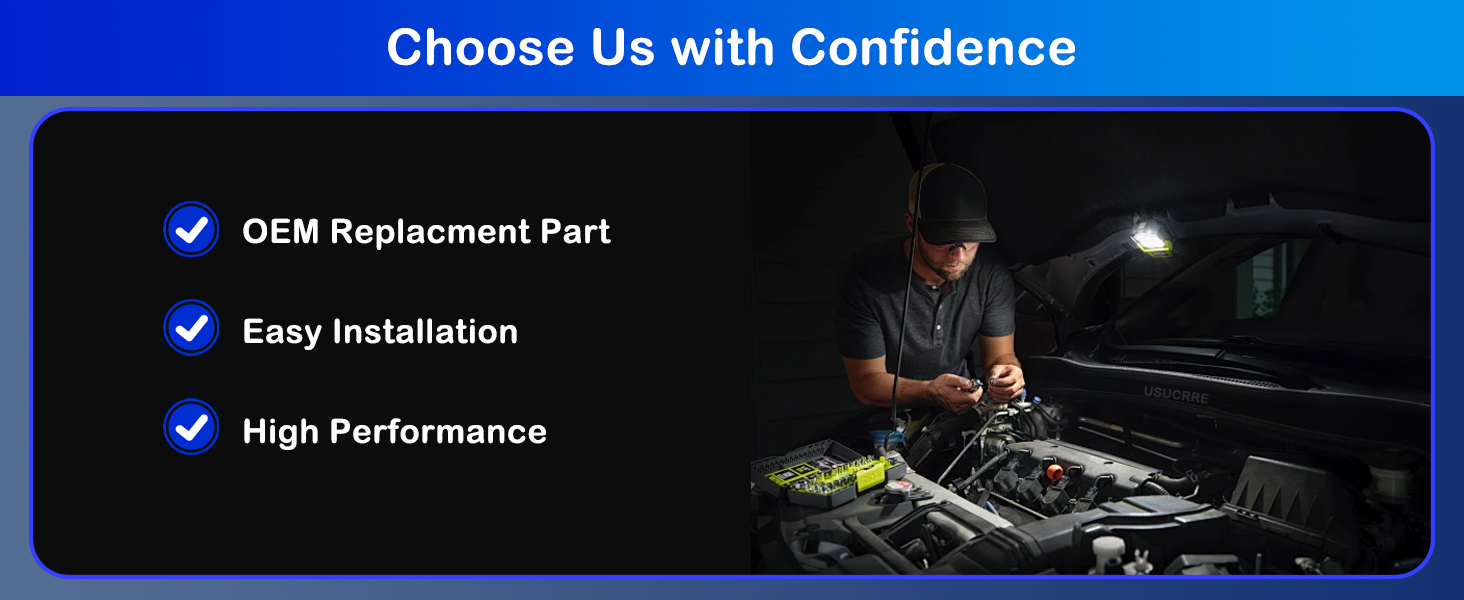 Choose Us with Confidence

OEM Replacment Part

Easy Installation

High Performance

USUCRRE